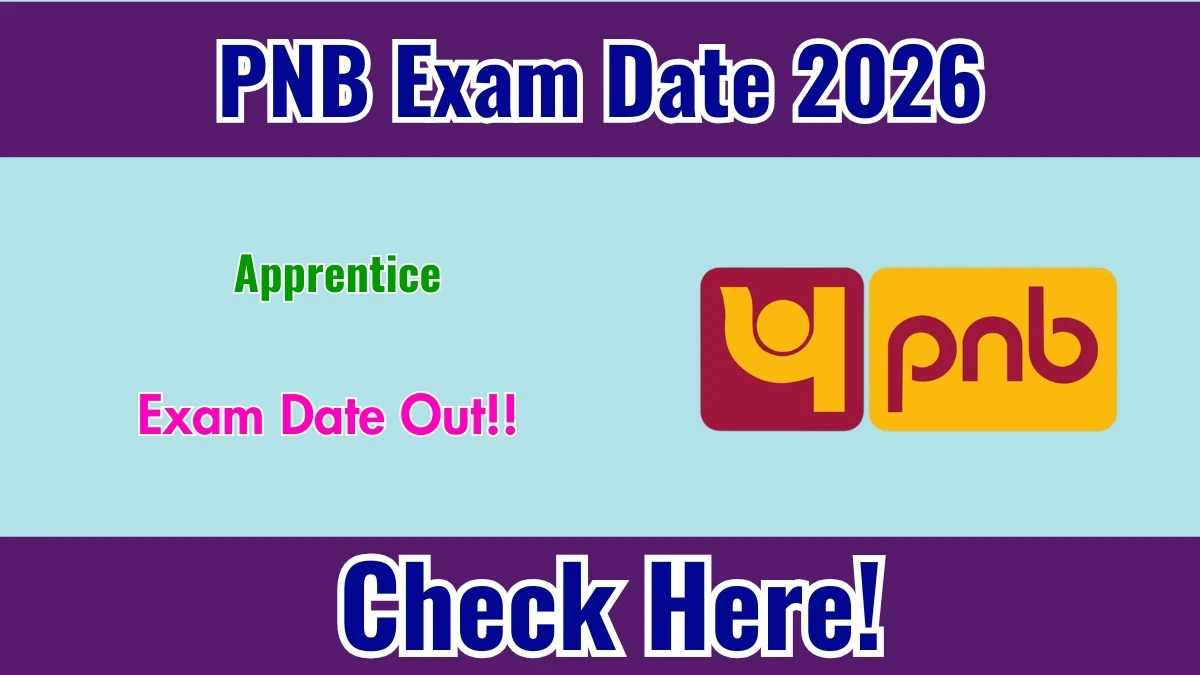 PNB Exam Date 2026

Apprentice

Exam Date Out!!

pnb

Check Here!